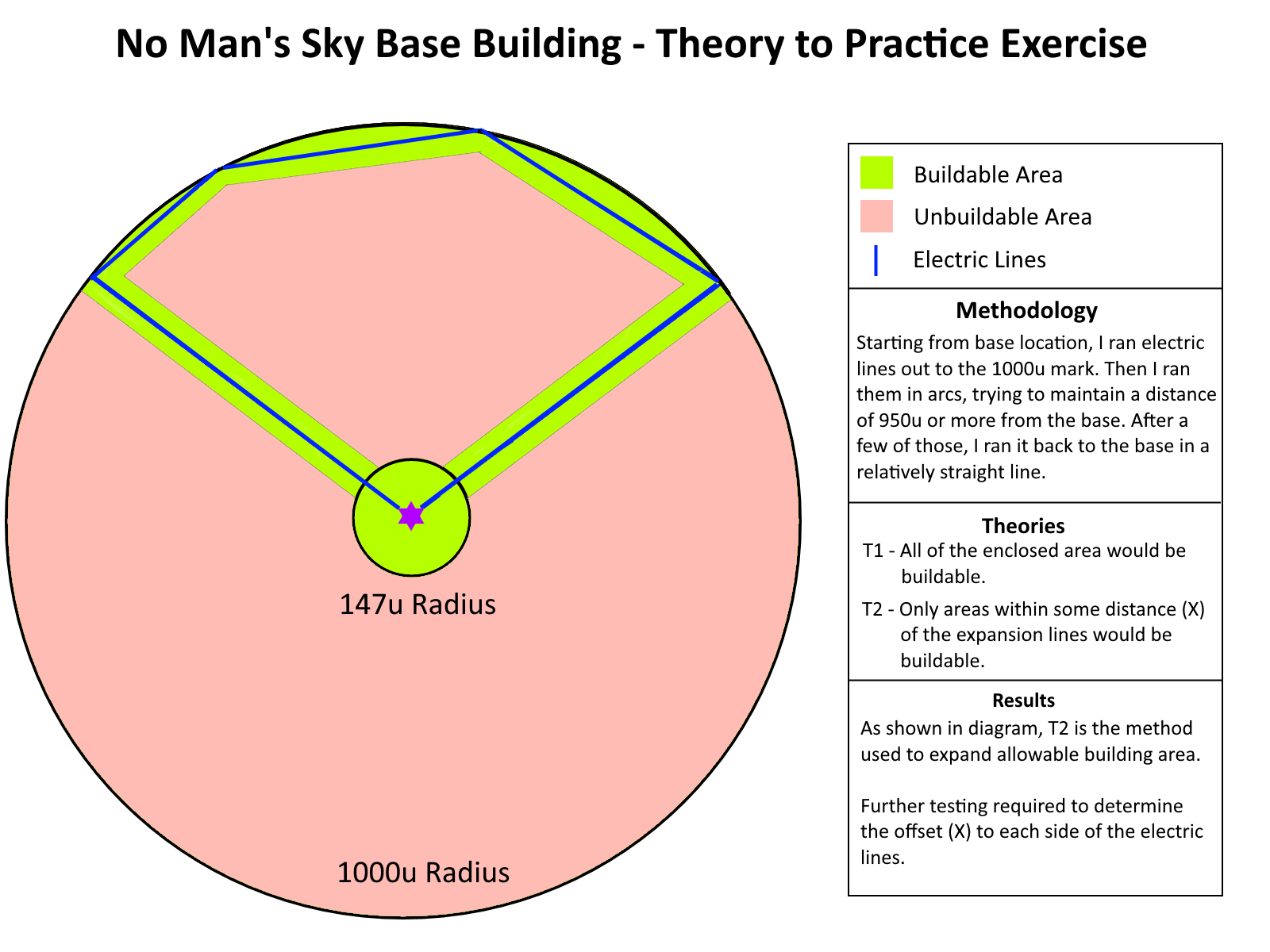 No Man's Sky Base Building - Theory to Practice Exercise

147u Radius

1000u Radius

Buildable Area
Unbuildable Area
Electric Lines

Methodology
Starting from base location, I ran electric lines out to the 1000u mark. Then I ran them in arcs, trying to maintain a distance of 950u or more from the base. After a few of those, I ran it back to the base in a relatively straight line.

Theories
T1 - All of the enclosed area would be buildable.
T2 - Only areas within some distance (X) of the expansion lines would be buildable.

Results
As shown in diagram, T2 is the method used to expand allowable building area.

Further testing required to determine the offset (X) to each side of the electric lines.